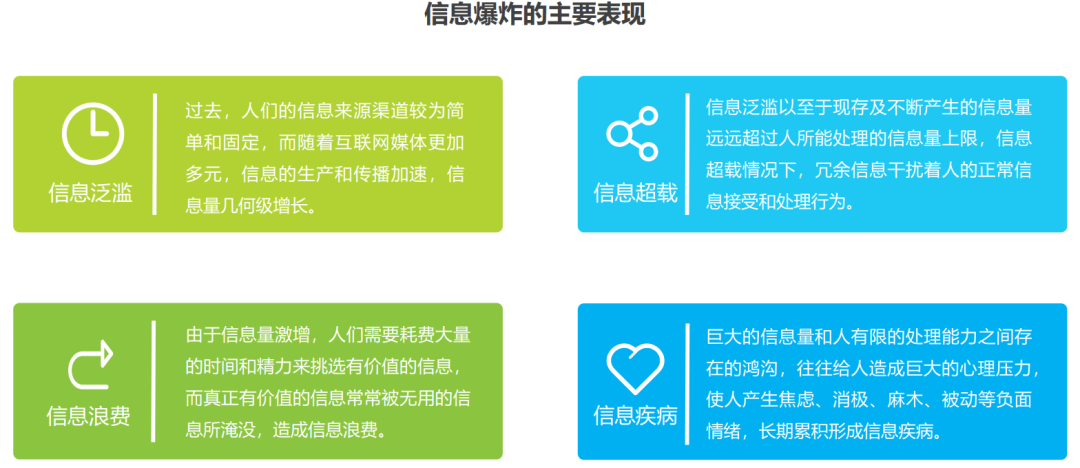 信息爆炸的主要表现

信息泛滥

过去，人们的信息来源渠道较为简单和固定，而随着互联网媒体更加多元，信息的生产和传播加速，信息量几何级增长。

信息超载

信息泛滥以至于现存及不断产生的信息量远远超过人所能处理的信息量上限，信息超载情况下，冗余信息干扰着人的正常信息接受和处理行为。

信息浪费

由于信息量激增，人们需要耗费大量的时间和精力来挑选有价值的信息，而真正有价值的信息常常被无用的信息所淹没，造成信息浪费。

信息疾病

巨大的信息量和人有限的处理能力之间存在的鸿沟，往往给人造成巨大的心理压力，使人产生焦虑、消极、麻木、被动等负面情绪，长期累积形成信息疾病。